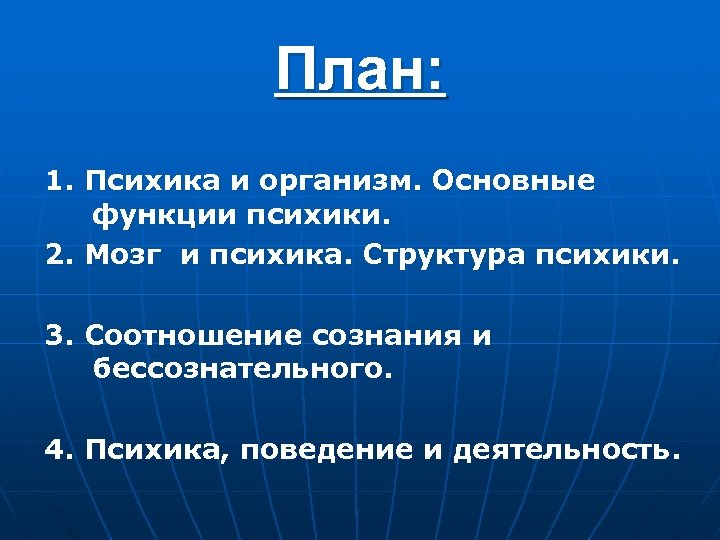 План:

1. Психика и организм. Основные функции психики.

2. Мозг и психика. Структура психики.

3. Соотношение сознания и бессознательного.

4. Психика, поведение и деятельность.